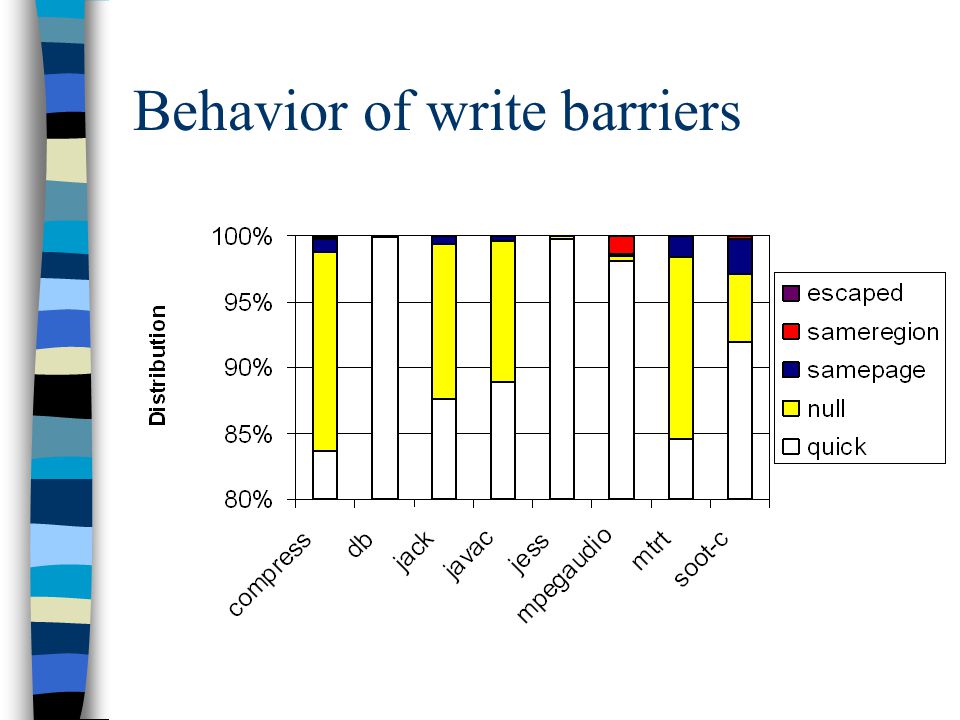 Behavior of write barriers

Distribution

100%
95%
90%
85%
80%

compress
db
jack
javac
jess
mpegaudio
mtrt
soot-c

escaped
sameregion
samepage
null
quick